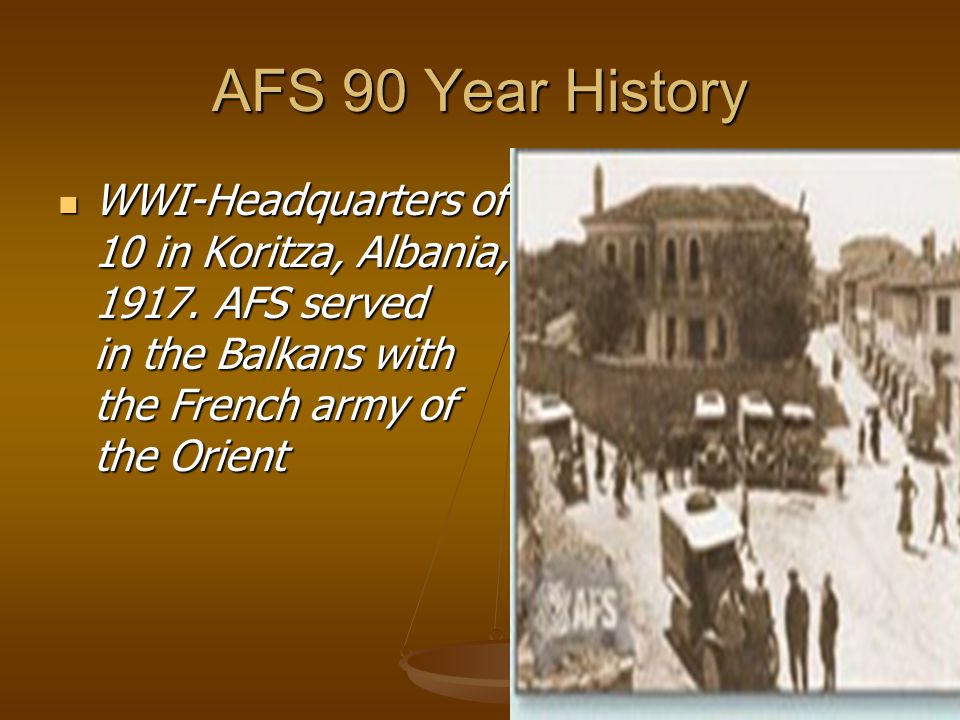 AFS 90 Year History

WWI-Headquarters of 10 in Koritza, Albania, 1917. AFS served in the Balkans with the French army of the Orient

AFS